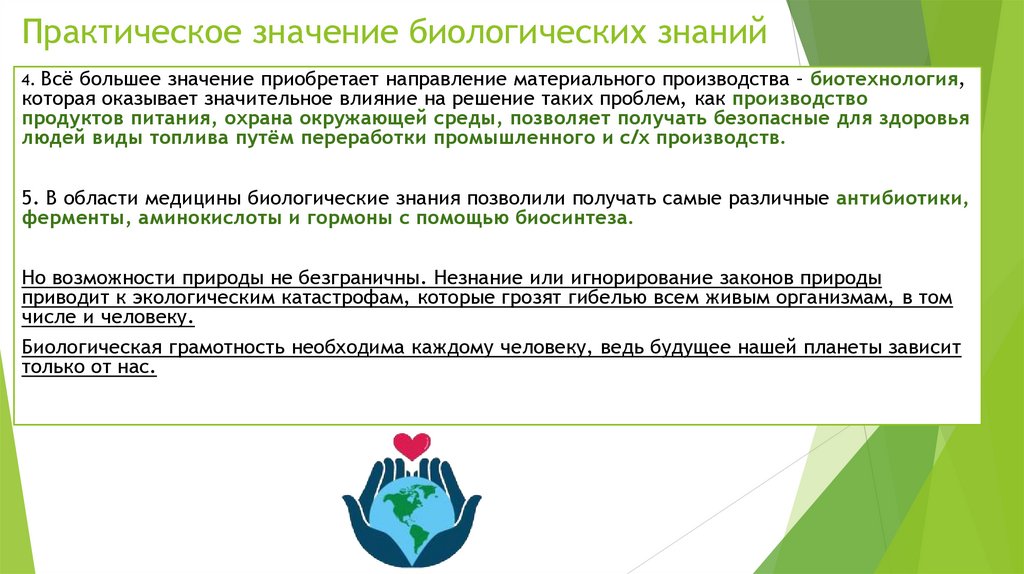 Практическое значение биологических знаний

4. Всё большее значение приобретает направление материального производства – биотехнология, которая оказывает значительное влияние на решение таких проблем, как производство продуктов питания, охрана окружающей среды, позволяет получать безопасные для здоровья людей виды топлива путём переработки промышленного и с/х производств.

5. В области медицины биологические знания позволили получать самые различные антибиотики, ферменты, аминокислоты и гормоны с помощью биосинтеза.

Но возможности природы не безграничны. Незнание или игнорирование законов природы приводит к экологическим катастрофам, которые грозят гибелью всем живым организмам, в том числе и человеку.

Биологическая грамотность необходима каждому человеку, ведь будущее нашей планеты зависит только от нас.